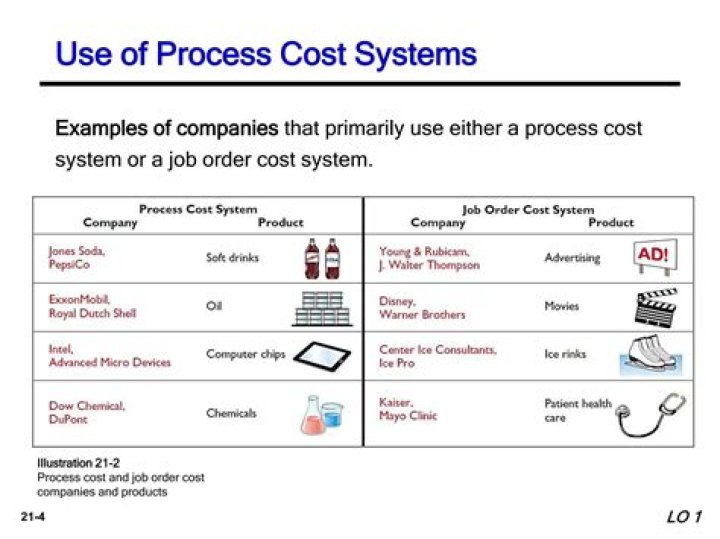 Use of Process Cost Systems

Examples of companies that primarily use either a process cost system or a job order cost system.

| Process Cost System Company | Product | Job Order Cost System Company | Product |
|---|---|---|---|
| Jones Soda, PepsiCo | Soft drinks | Young & Rubicam, J. Walter Thompson | Advertising AD! |
| ExxonMobil, Royal Dutch Shell | Oil | Disney, Warner Brothers | Movies |
| Intel, Advanced Micro Devices | Computer chips | Center Ice Consultants, Ice Pro | Ice rinks |
| Dow Chemical, DuPont | Chemicals | Kaiser, Mayo Clinic | Patient health care |

Illustration 21-2
Process cost and job order cost companies and products

21-4

LO 1